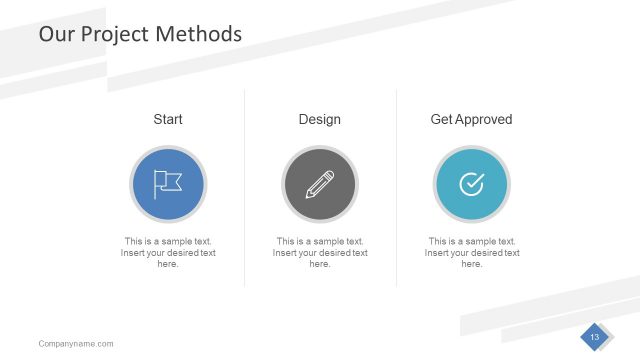 Our Project Methods

Start

This is a sample text. Insert your desired text here.

Design

This is a sample text. Insert your desired text here.

Get Approved

This is a sample text. Insert your desired text here.

Companyname.com

13